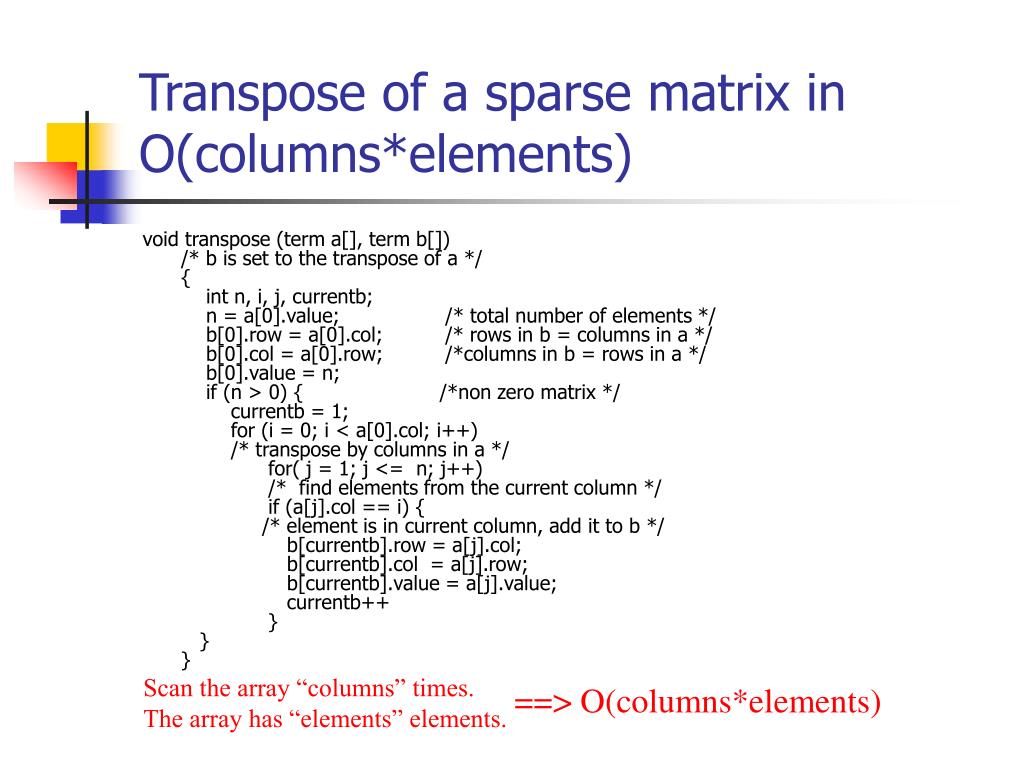 Transpose of a sparse matrix in O(columns*elements)

void transpose (term a[], term b[])
/* b is set to the transpose of a */
{
int n, i, j, currentb;
n = a[0].value; /* total number of elements */
b[0].row = a[0].col; /* rows in b = columns in a */
b[0].col = a[0].row; /*columns in b = rows in a */
b[0].value = n;
if (n > 0) { /*non zero matrix */
currentb = 1;
for (i = 0; i < a[0].col; i++)
/* transpose by columns in a */
for( j = 1; j <= n; j++)
/* find elements from the current column */
if (a[j].col == i) {
/* element is in current column, add it to b */
b[currentb].row = a[j].col;
b[currentb].col = a[j].row;
b[currentb].value = a[j].value;
currentb++
}
}
}

Scan the array “columns” times.
The array has “elements” elements.

==> O(columns*elements)